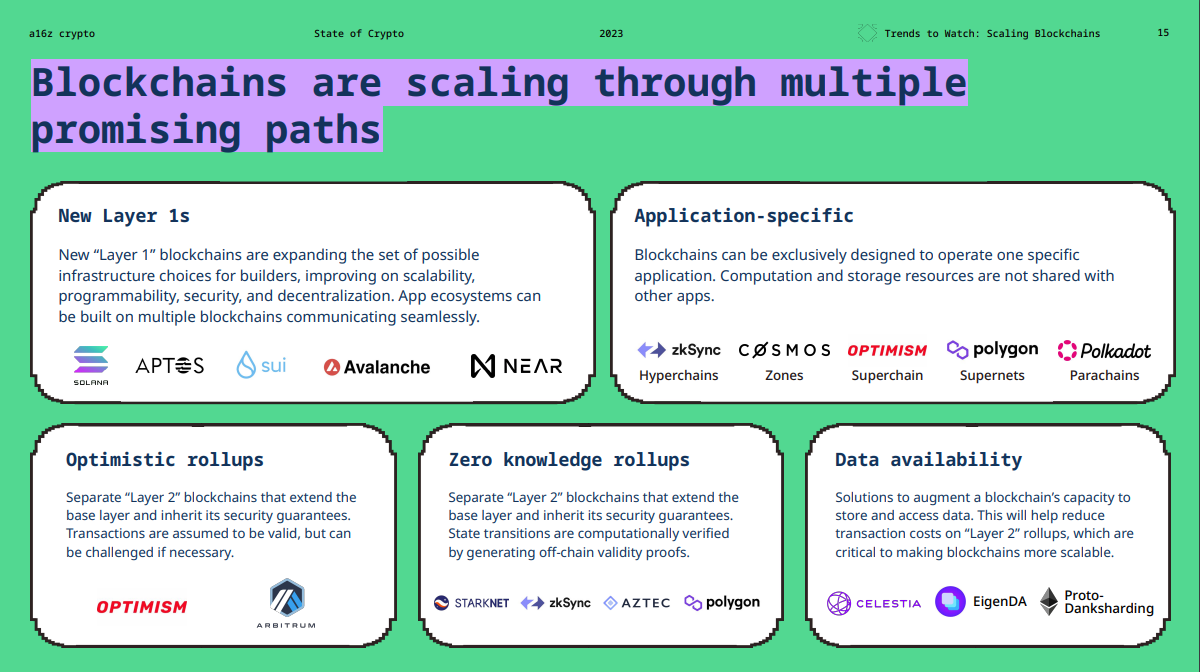 a16z crypto State of Crypto 2023 Trends to Watch: Scaling Blockchains 15

Blockchains are scaling through multiple promising paths

New Layer 1s

New “Layer 1” blockchains are expanding the set of possible infrastructure choices for builders, improving on scalability, programmability, security, and decentralization. App ecosystems can be built on multiple blockchains communicating seamlessly.

SOLANA APTOS sui Avalanche NEAR

Application-specific

Blockchains can be exclusively designed to operate one specific application. Computation and storage resources are not shared with other apps.

zkSync Hyperchains
COSMOS Zones
OPTIMISM Superchain
polygon Supernets
Polkadot Parachains

Optimistic rollups

Separate “Layer 2” blockchains that extend the base layer and inherit its security guarantees. Transactions are assumed to be valid, but can be challenged if necessary.

OPTIMISM ARBITRUM

Zero knowledge rollups

Separate “Layer 2” blockchains that extend the base layer and inherit its security guarantees. State transitions are computationally verified by generating off-chain validity proofs.

STARKNET zkSync AZTEC polygon

Data availability

Solutions to augment a blockchain’s capacity to store and access data. This will help reduce transaction costs on “Layer 2” rollups, which are critical to making blockchains more scalable.

CELESTIA EigenDA Proto-Danksharding